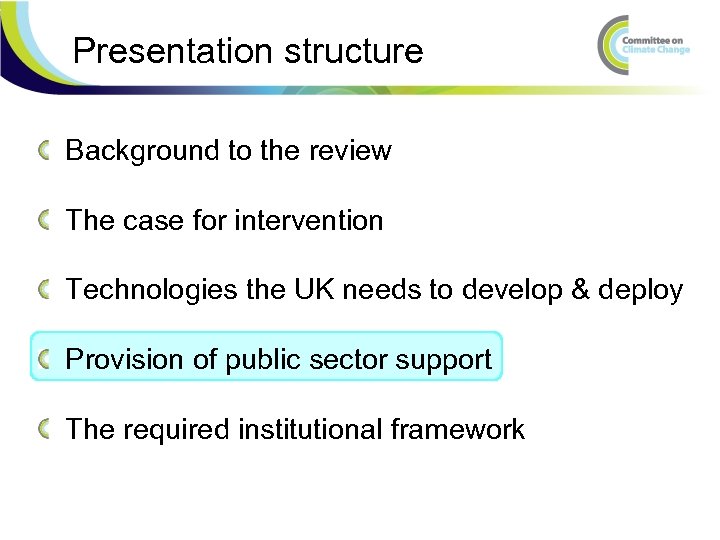 Presentation structure

Committee on Climate Change

Background to the review

The case for intervention

Technologies the UK needs to develop & deploy

Provision of public sector support

The required institutional framework